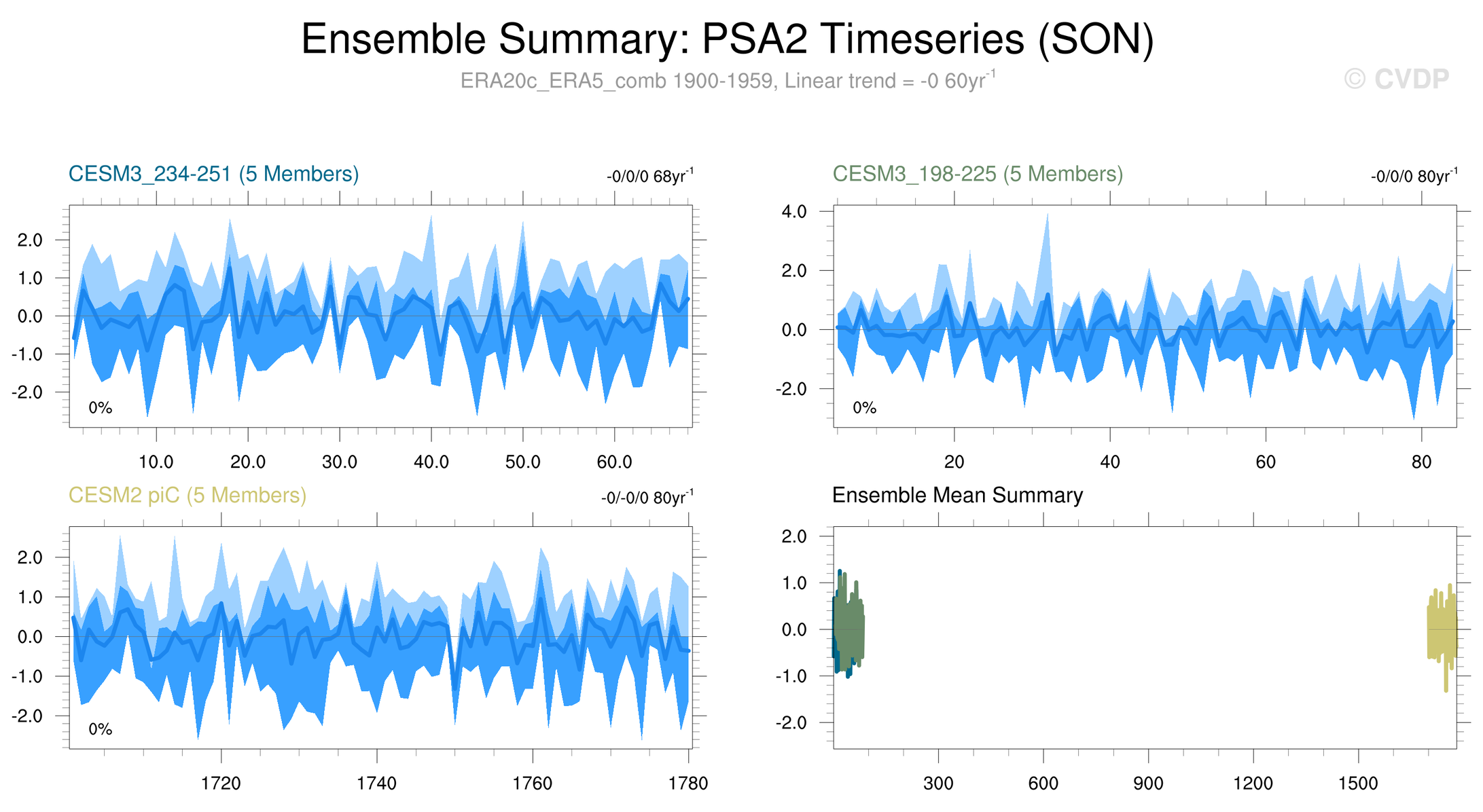 Ensemble Summary: PSA2 Timeseries (SON)

ERA20c_ERA5_comb 1900-1959, Linear trend = -0 60yr$^{-1}$

© CVDP

CESM3_234-251 (5 Members)

-0/0/0 68yr$^{-1}$

2.0
1.0
0.0
-1.0
-2.0

0%

10.0 20.0 30.0 40.0 50.0 60.0

CESM3_198-225 (5 Members)

-0/0/0 80yr$^{-1}$

4.0
2.0
0.0
-2.0

0%

20 40 60 80

CESM2 piC (5 Members)

-0/-0/0 80yr$^{-1}$

2.0
1.0
0.0
-1.0
-2.0

0%

1720 1740 1760 1780

Ensemble Mean Summary

2.0
1.0
0.0
-1.0
-2.0

300 600 900 1200 1500